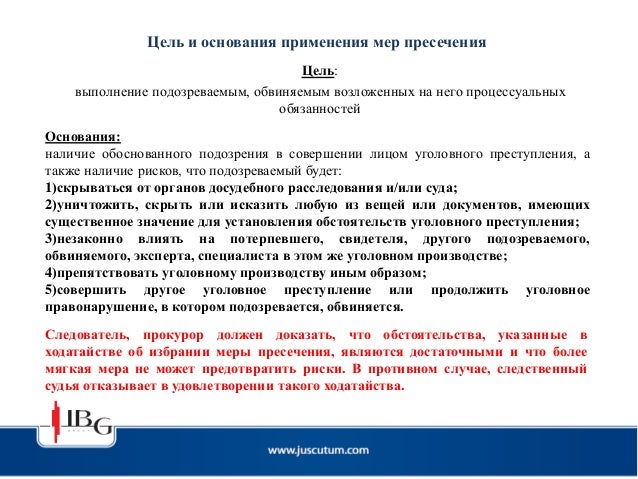 Цель и основания применения мер пресечения

Цель:
выполнение подозреваемым, обвиняемым возложенных на него процессуальных обязанностей

Основания:
наличие обоснованного подозрения в совершении лицом уголовного преступления, а также наличие рисков, что подозреваемый будет:
1)скрываться от органов досудебного расследования и/или суда;
2)уничтожить, скрыть или исказить любую из вещей или документов, имеющих существенное значение для установления обстоятельств уголовного преступления;
3)незаконно влиять на потерпевшего, свидетеля, другого подозреваемого, обвиняемого, эксперта, специалиста в этом же уголовном производстве;
4)препятствовать уголовному производству иным образом;
5)совершить другое уголовное преступление или продолжить уголовное правонарушение, в котором подозревается, обвиняется.

Следователь, прокурор должен доказать, что обстоятельства, указанные в ходатайстве об избрании меры пресечения, являются достаточными и что более мягкая мера не может предотвратить риски. В противном случае, следственный судья отказывает в удовлетворении такого ходатайства.

IBG

www.juscutum.com